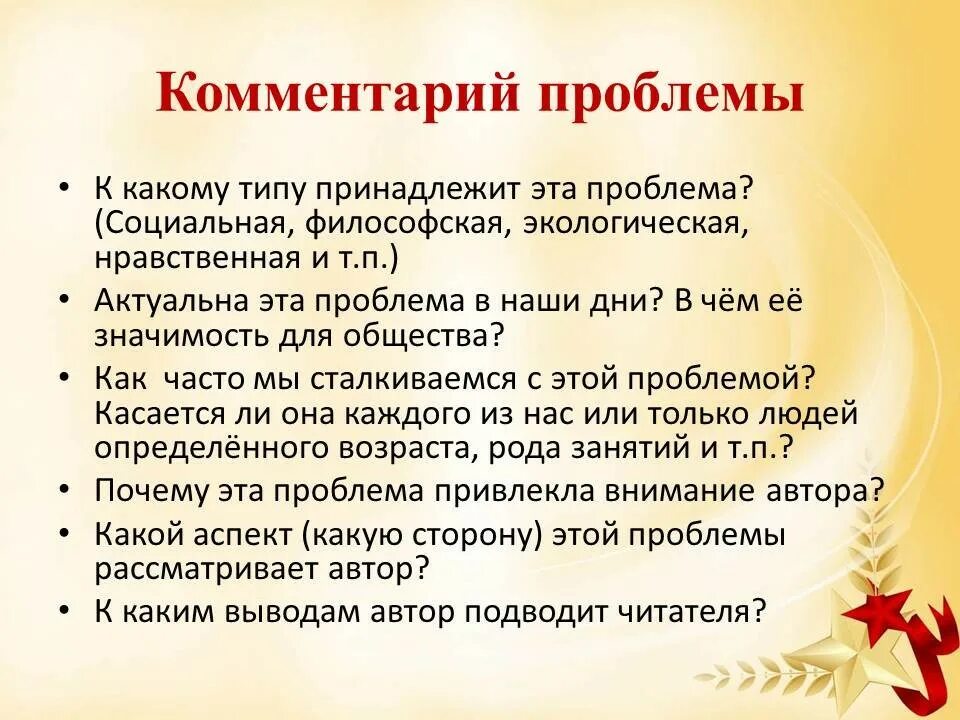 Комментарий проблемы

• К какому типу принадлежит эта проблема? (Социальная, философская, экологическая, нравственная и т.п.)
• Актуальна эта проблема в наши дни? В чём её значимость для общества?
• Как часто мы сталкиваемся с этой проблемой? Касается ли она каждого из нас или только людей определённого возраста, рода занятий и т.п.?
• Почему эта проблема привлекла внимание автора?
• Какой аспект (какую сторону) этой проблемы рассматривает автор?
• К каким выводам автор подводит читателя?